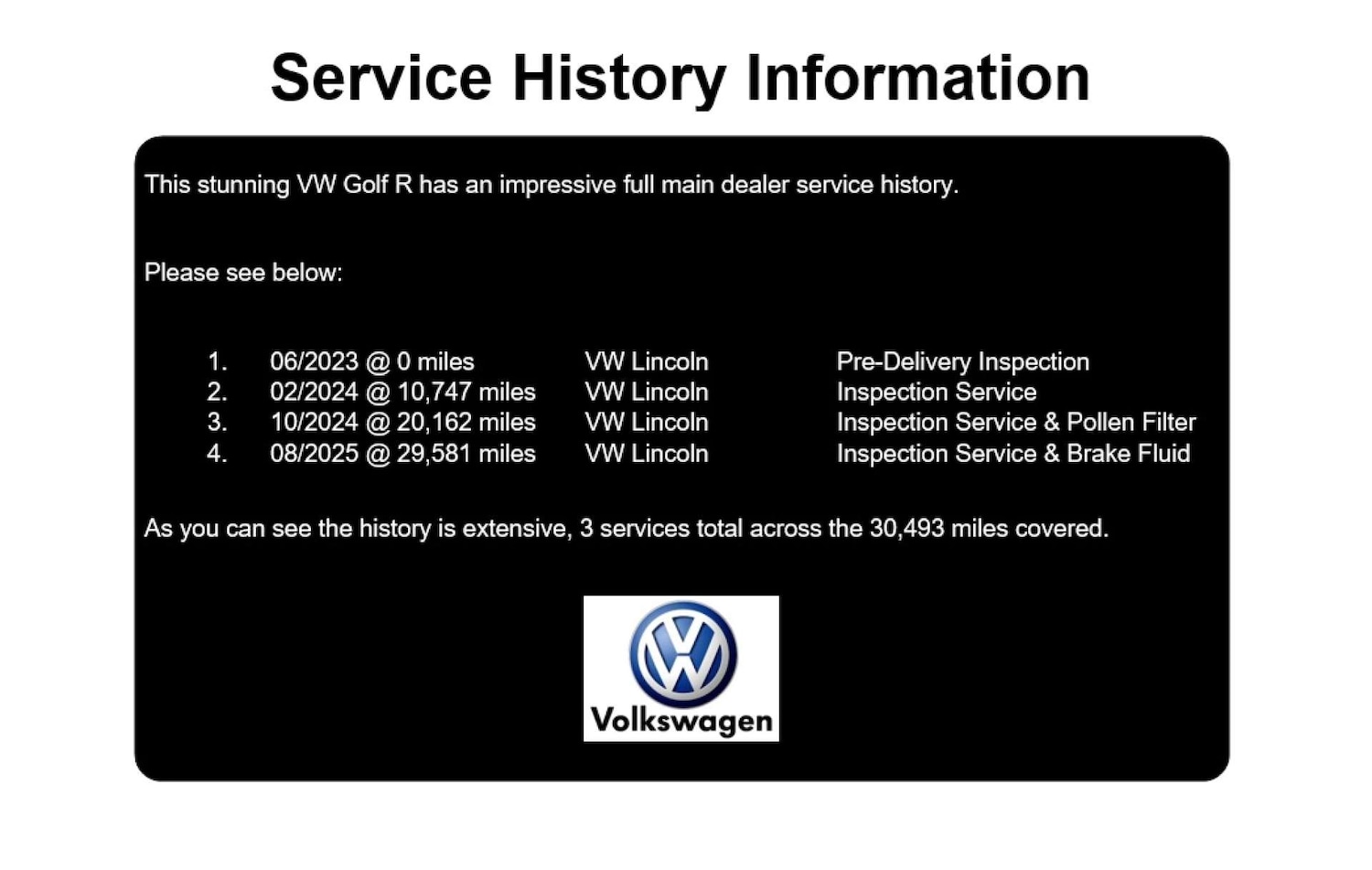 Service History Information

This stunning VW Golf R has an impressive full main dealer service history.

Please see below:

1. 06/2023 @ 0 miles VW Lincoln Pre-Delivery Inspection
2. 02/2024 @ 10,747 miles VW Lincoln Inspection Service
3. 10/2024 @ 20,162 miles VW Lincoln Inspection Service & Pollen Filter
4. 08/2025 @ 29,581 miles VW Lincoln Inspection Service & Brake Fluid

As you can see the history is extensive, 3 services total across the 30,493 miles covered.

Volkswagen